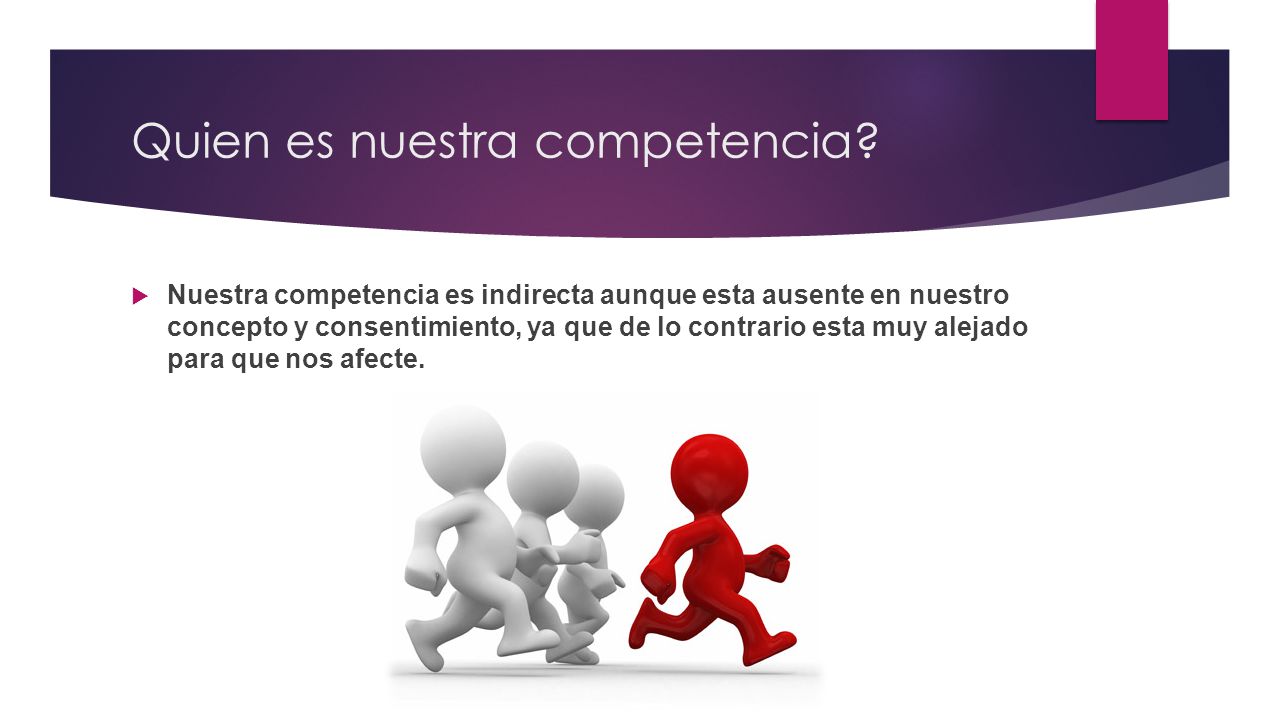 Quien es nuestra competencia?

Nuestra competencia es indirecta aunque esta ausente en nuestro concepto y consentimiento, ya que de lo contrario esta muy alejado para que nos afecte.